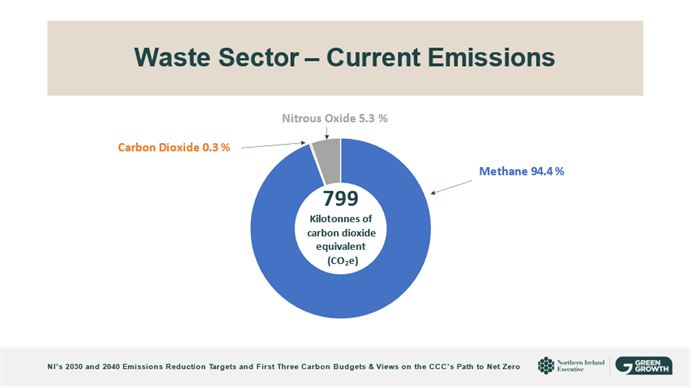 Waste Sector – Current Emissions

Nitrous Oxide 5.3 %

Carbon Dioxide 0.3 %

Methane 94.4 %

799
Kilotonnes of carbon dioxide equivalent ($CO_2e$)

NI's 2030 and 2040 Emissions Reduction Targets and First Three Carbon Budgets & Views on the CCC's Path to Net Zero

Northern Ireland Executive

GREEN GROWTH